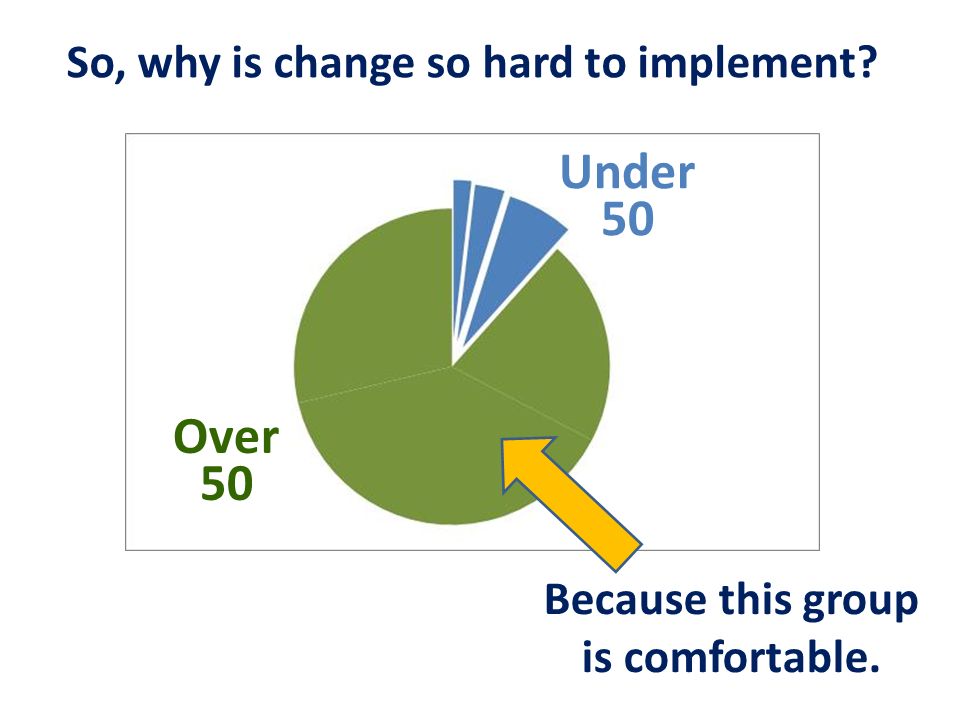 So, why is change so hard to implement?

Under 50

Over 50

Because this group is comfortable.